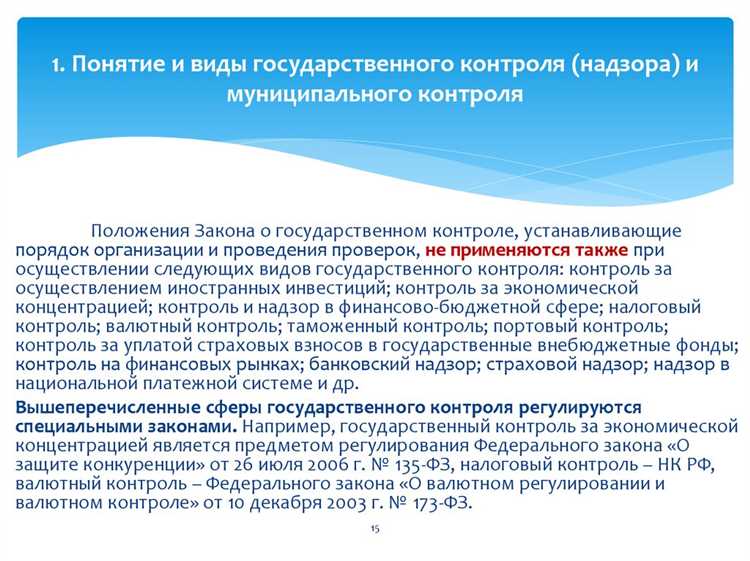 1. Понятие и виды государственного контроля (надзора) и муниципального контроля

Положения Закона о государственном контроле, устанавливающие порядок организации и проведения проверок, не применяются также при осуществлении следующих видов государственного контроля: контроль за осуществлением иностранных инвестиций; контроль за экономической концентрацией; контроль и надзор в финансово-бюджетной сфере; налоговый контроль; валютный контроль; таможенный контроль; портовый контроль; контроль за уплатой страховых взносов в государственные внебюджетные фонды; контроль на финансовых рынках; банковский надзор; страховой надзор; надзор в национальной платежной системе и др.

Вышеперечисленные сферы государственного контроля регулируются специальными законами. Например, государственный контроль за экономической концентрацией является предметом регулирования Федерального закона «О защите конкуренции» от 26 июля 2006 г. № 135-ФЗ, налоговый контроль – НК РФ, валютный контроль – Федерального закона «О валютном регулировании и валютном контроле» от 10 декабря 2003 г. № 173-ФЗ.

15